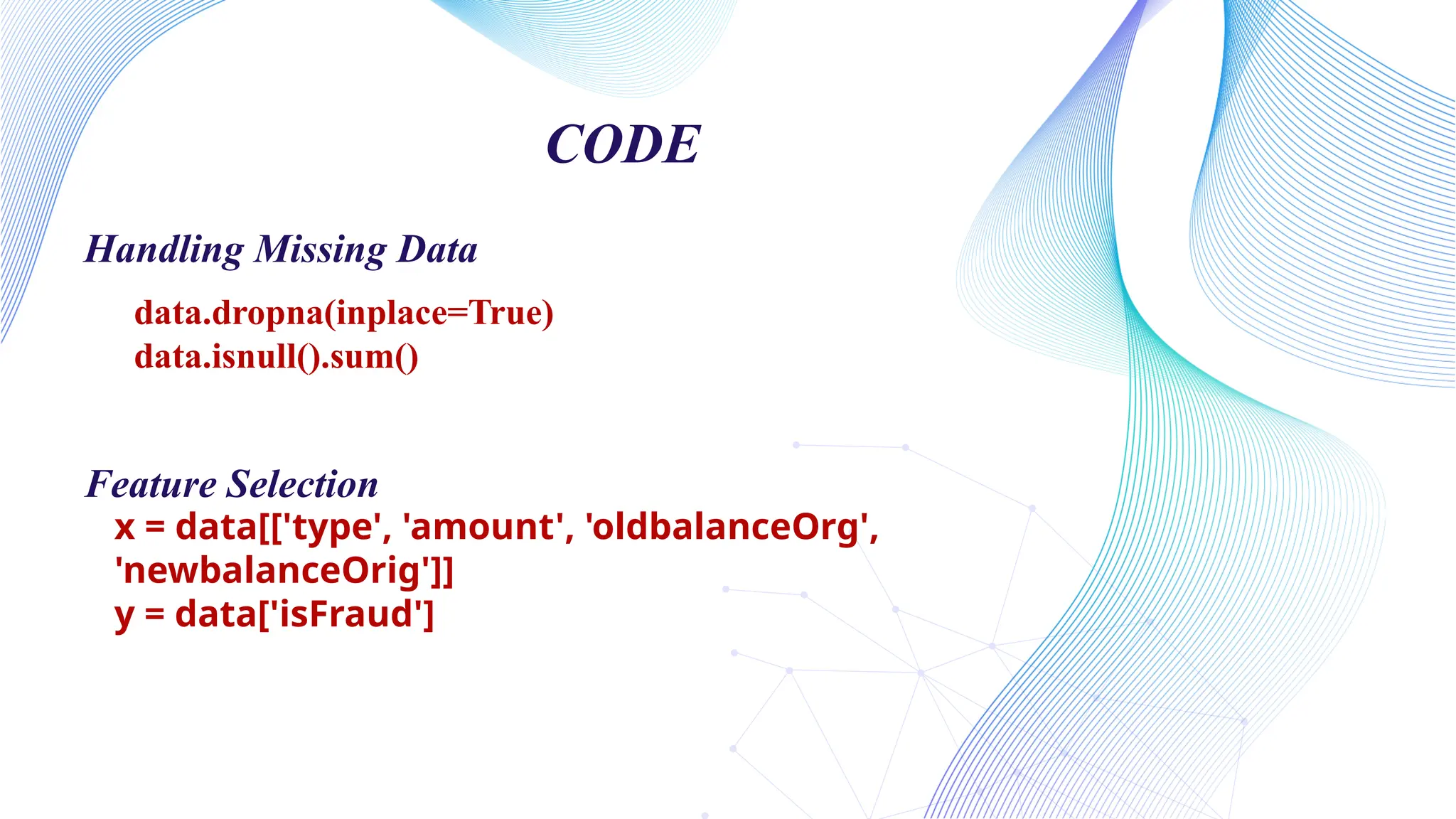 CODE

Handling Missing Data

data.dropna(inplace=True)
data.isnull().sum()

Feature Selection
x = data[['type', 'amount', 'oldbalanceOrg', 'newbalanceOrig']]
y = data['isFraud']